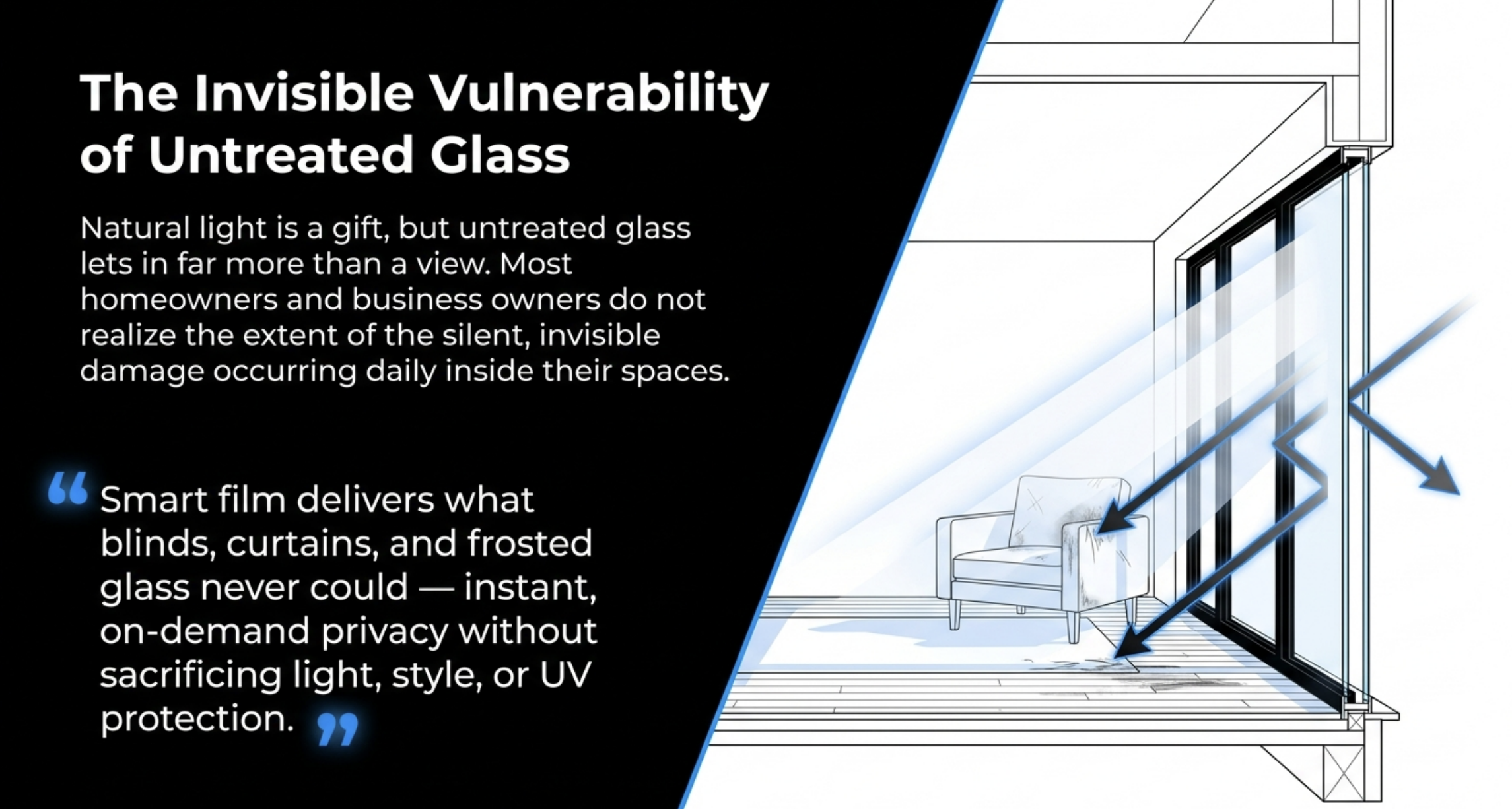 The Invisible Vulnerability of Untreated Glass

Natural light is a gift, but untreated glass lets in far more than a view. Most homeowners and business owners do not realize the extent of the silent, invisible damage occurring daily inside their spaces.

“Smart film delivers what blinds, curtains, and frosted glass never could — instant, on-demand privacy without sacrificing light, style, or UV protection.”